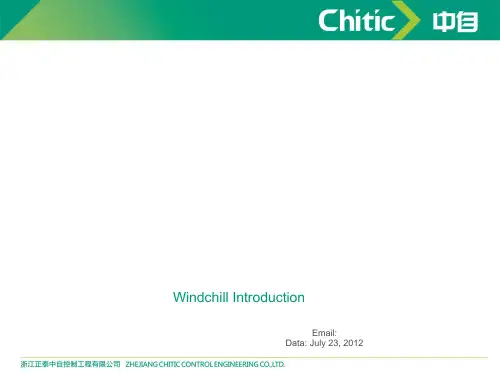 Chitic 中自

Windchill Introduction

Email:
Data: July 23, 2012

浙江正泰中自控制工程有限公司 ZHEJIANG CHITIC CONTROL ENGINEERING CO.,LTD.